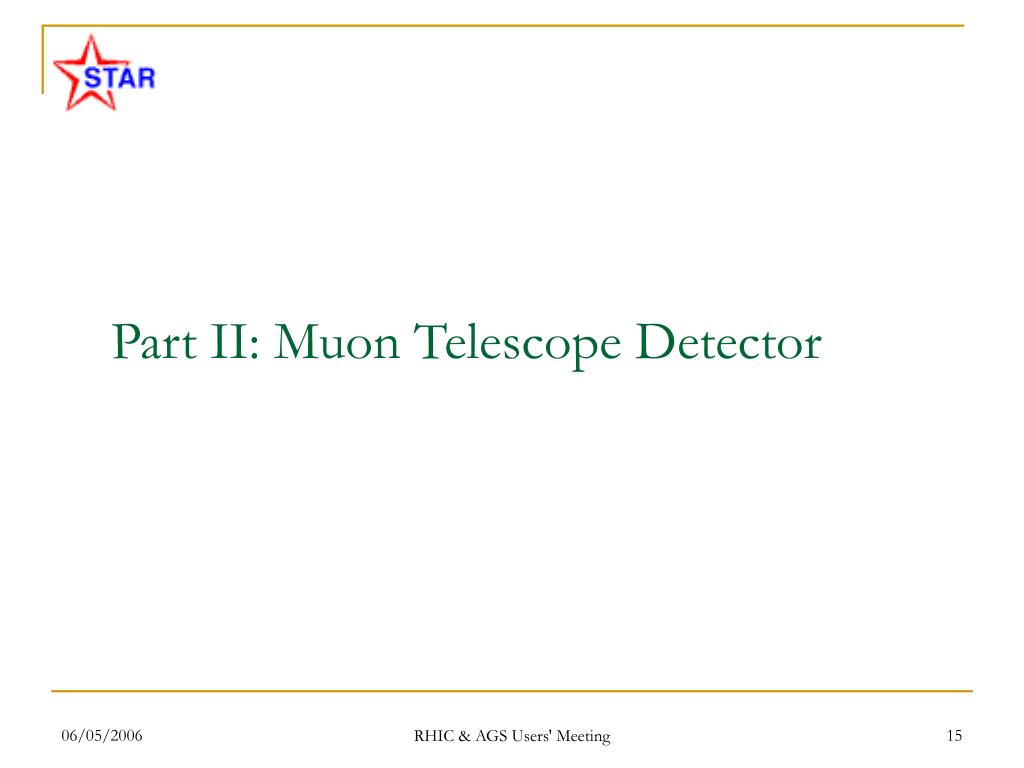 STAR

Part II: Muon Telescope Detector

06/05/2006

RHIC & AGS Users' Meeting

15